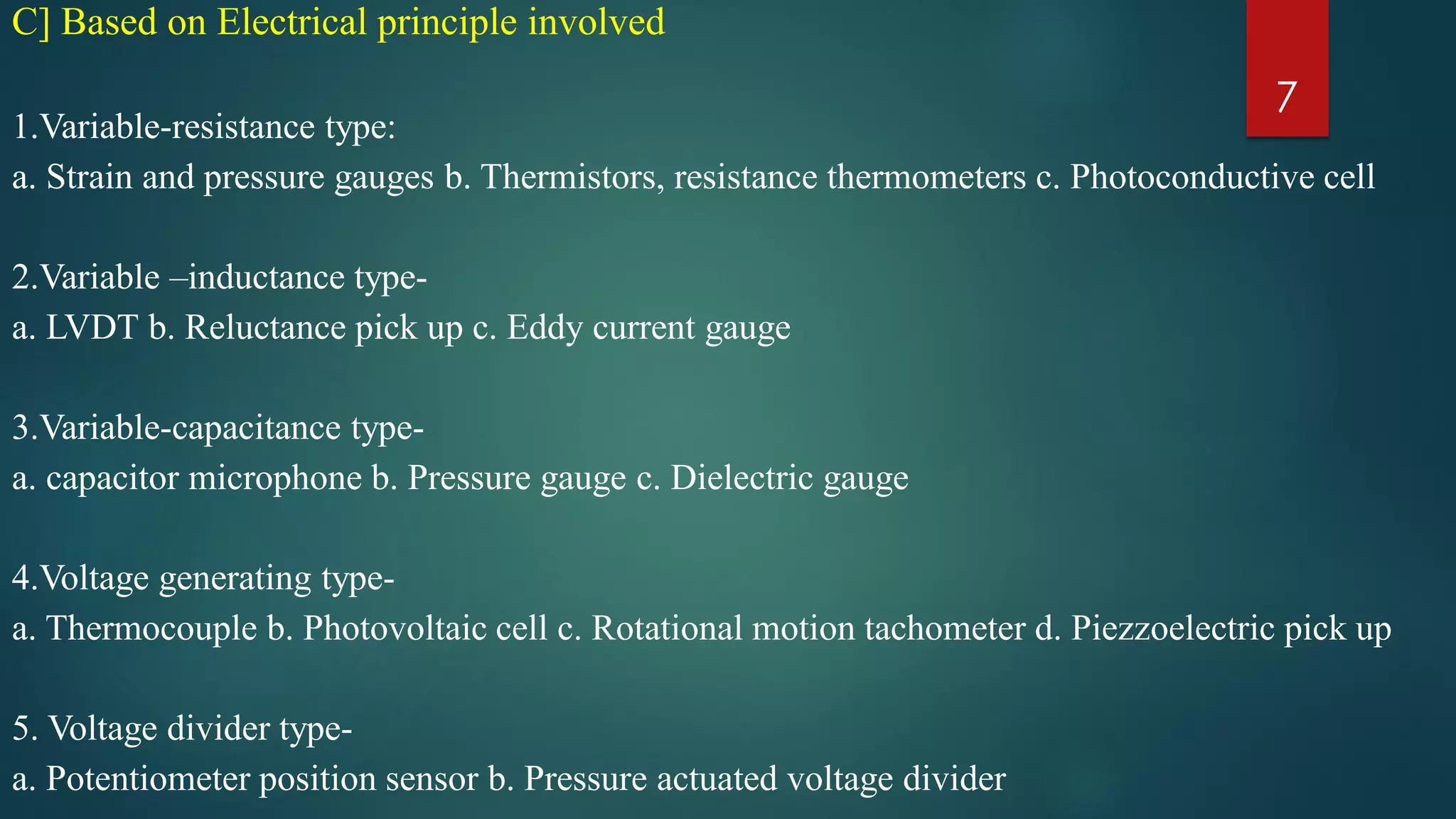 C] Based on Electrical principle involved

7

1.Variable-resistance type:
a. Strain and pressure gauges b. Thermistors, resistance thermometers c. Photoconductive cell

2.Variable –inductance type-
a. LVDT b. Reluctance pick up c. Eddy current gauge

3.Variable-capacitance type-
a. capacitor microphone b. Pressure gauge c. Dielectric gauge

4.Voltage generating type-
a. Thermocouple b. Photovoltaic cell c. Rotational motion tachometer d. Piezzoelectric pick up

5. Voltage divider type-
a. Potentiometer position sensor b. Pressure actuated voltage divider